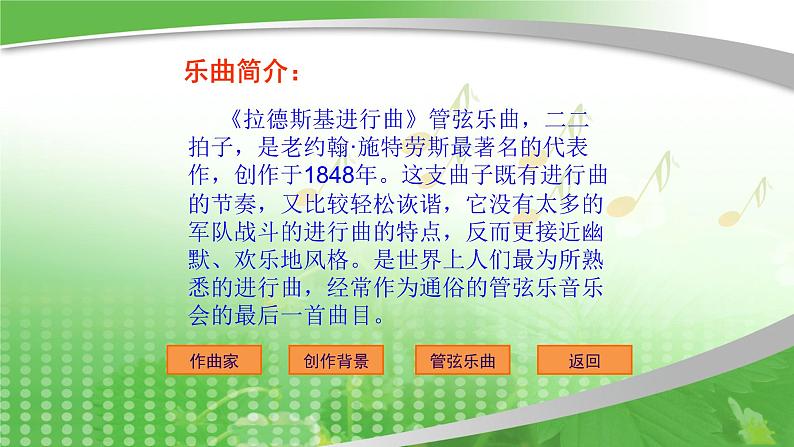 乐曲简介：

《拉德斯基进行曲》管弦乐曲，二二拍子，是老约翰·施特劳斯最著名的代表作，创作于1848年。这支曲子既有进行曲的节奏，又比较轻松诙谐，它没有太多的军队战斗的进行曲的特点，反而更接近幽默、欢乐地风格。是世界上人们最为所熟悉的进行曲，经常作为通俗的管弦乐音乐会的最后一首曲目。

作曲家

创作背景

管弦乐曲

返回